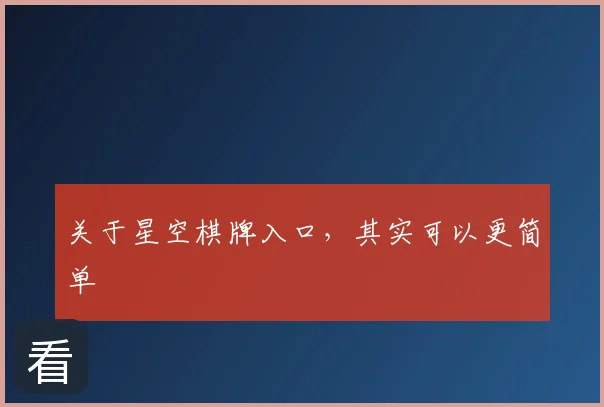 关于星空棋牌入口，其实可以更简单

看